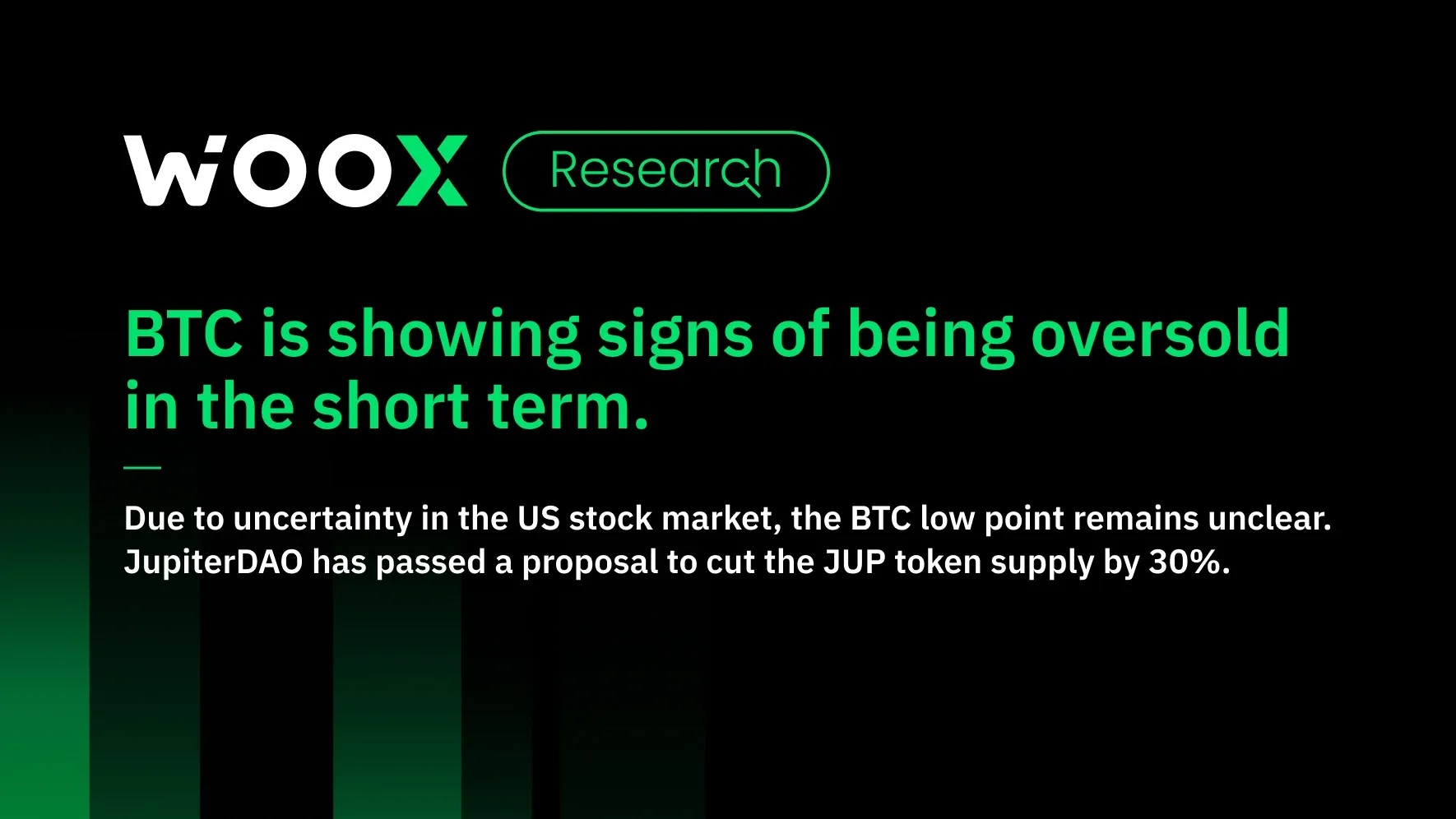 WOOX Research

BTC is showing signs of being oversold in the short term.

Due to uncertainty in the US stock market, the BTC low point remains unclear. JupiterDAO has passed a proposal to cut the JUP token supply by 30%.